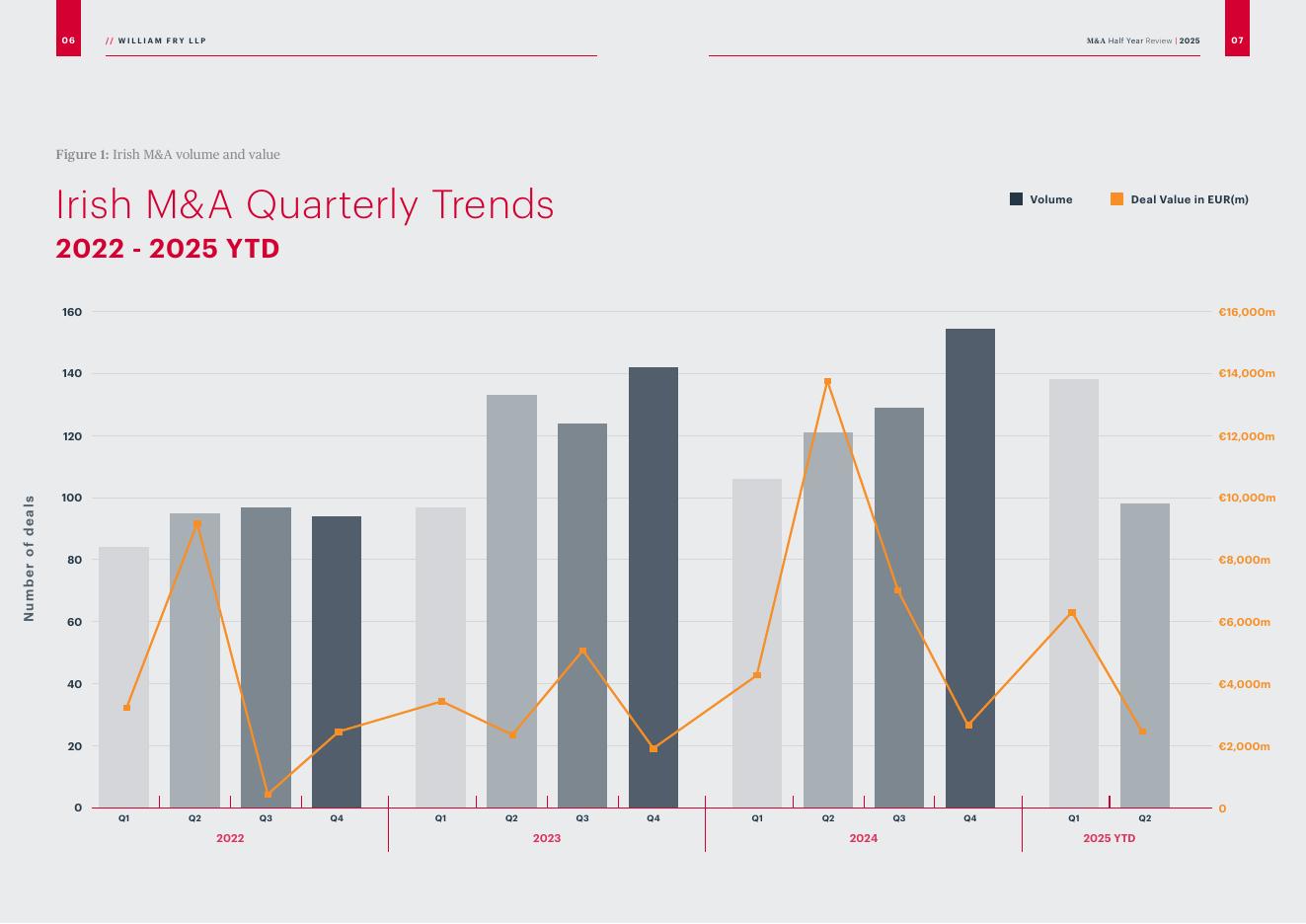 06 // WILLIAM FRY LLP

M&A Half Year Review | 2025 07

Figure 1: Irish M&A volume and value

Irish M&A Quarterly Trends
2022 - 2025 YTD

Volume
Deal Value in EUR(m)

Number of deals

160
140
120
100
80
60
40
20
0

€16,000m
€14,000m
€12,000m
€10,000m
€8,000m
€6,000m
€4,000m
€2,000m
0

Q1 Q2 Q3 Q4
2022
Q1 Q2 Q3 Q4
2023
Q1 Q2 Q3 Q4
2024
Q1 Q2
2025 YTD